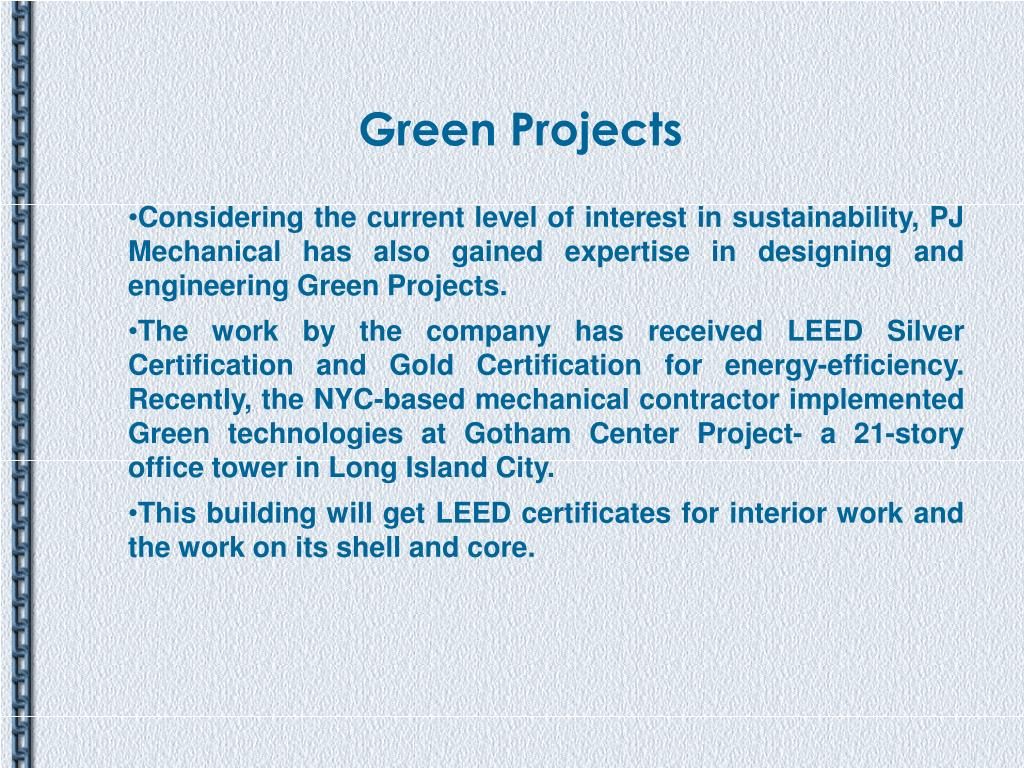 Green Projects

•Considering the current level of interest in sustainability, PJ Mechanical has also gained expertise in designing and engineering Green Projects.

•The work by the company has received LEED Silver Certification and Gold Certification for energy-efficiency. Recently, the NYC-based mechanical contractor implemented Green technologies at Gotham Center Project- a 21-story office tower in Long Island City.

•This building will get LEED certificates for interior work and the work on its shell and core.